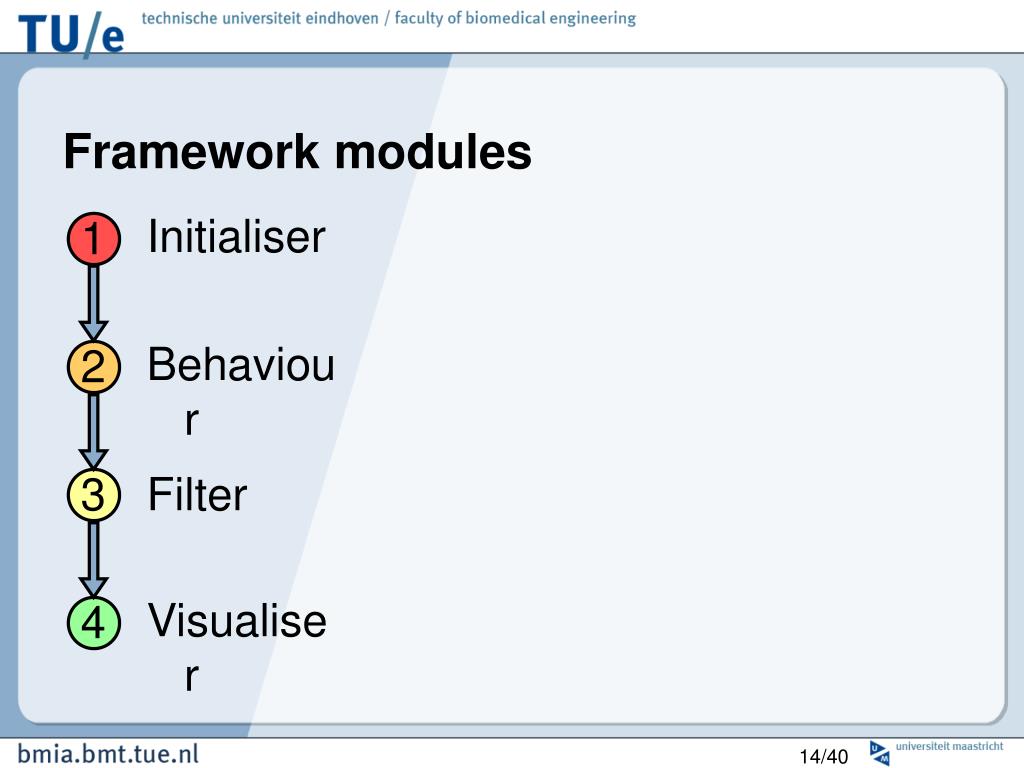 TU/e technische universiteit eindhoven / faculty of biomedical engineering

Framework modules

1 Initialiser

2 Behaviour

3 Filter

4 Visualiser

bmia.bmt.tue.nl

14/40

universiteit maastricht